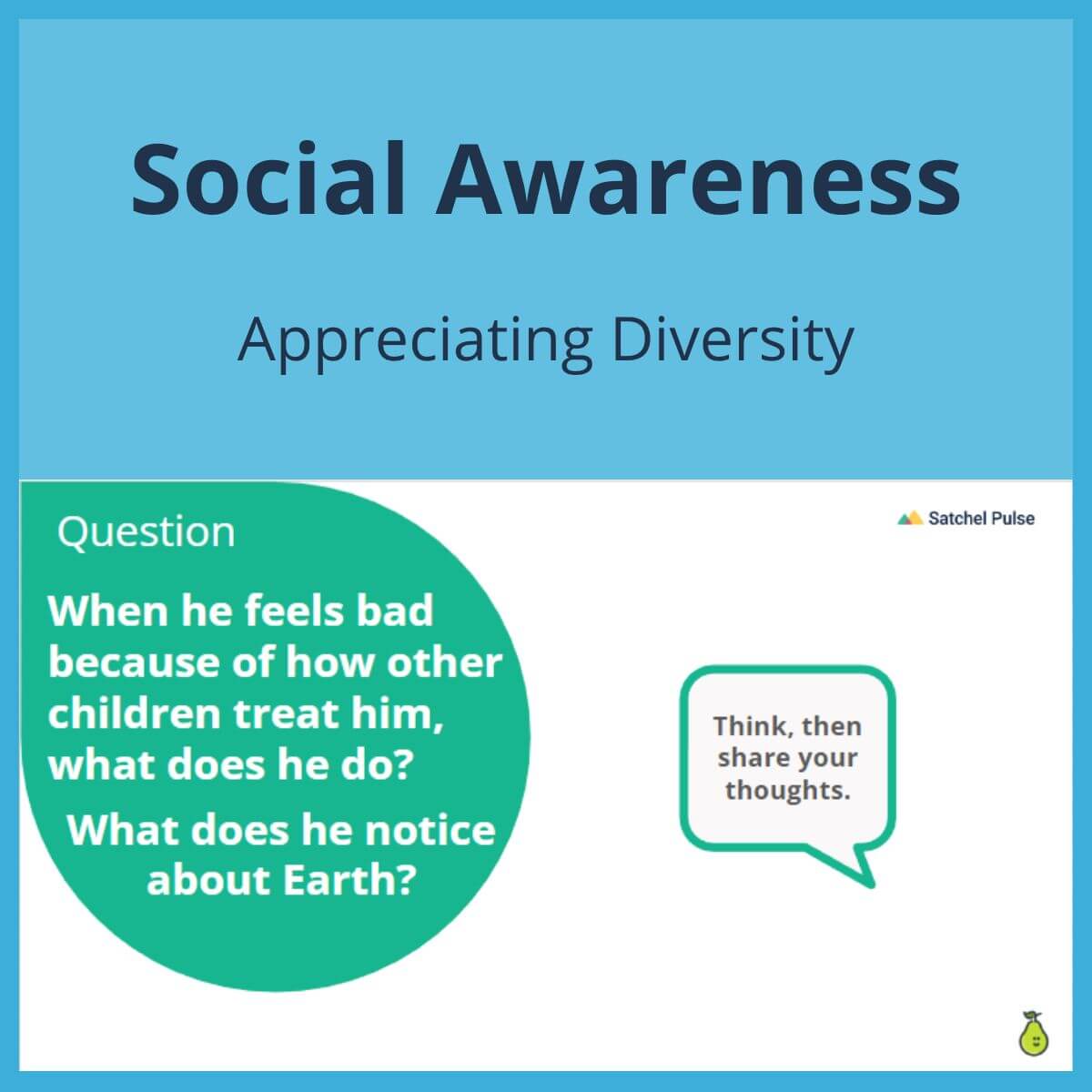 Social Awareness

Appreciating Diversity

Question

Satchel Pulse

When he feels bad because of how other children treat him, what does he do?

What does he notice about Earth?

Think, then share your thoughts.